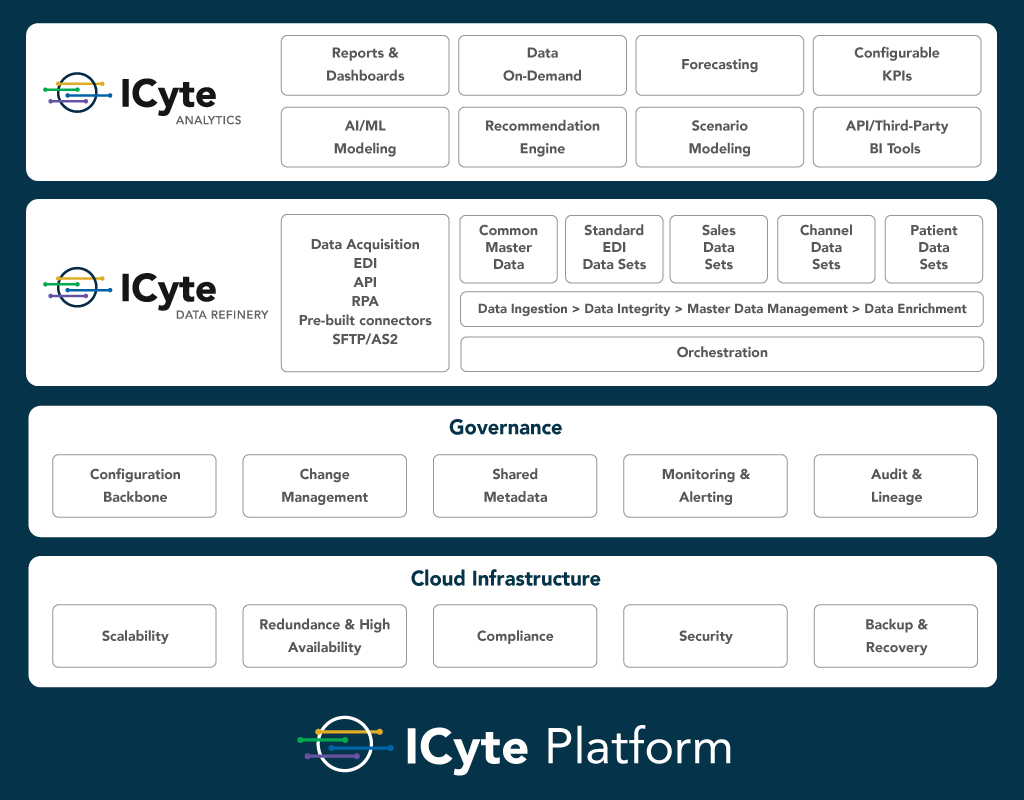 ICyte
ANALYTICS

Reports & Dashboards

Data On-Demand

Forecasting

Configurable KPIs

AI/ML Modeling

Recommendation Engine

Scenario Modeling

API/Third-Party BI Tools

ICyte
DATA REFINERY

Data Acquisition
EDI
API
RPA
Pre-built connectors
SFTP/AS2

Common Master Data

Standard EDI Data Sets

Sales Data Sets

Channel Data Sets

Patient Data Sets

Data Ingestion > Data Integrity > Master Data Management > Data Enrichment

Orchestration

Governance

Configuration Backbone

Change Management

Shared Metadata

Monitoring & Alerting

Audit & Lineage

Cloud Infrastructure

Scalability

Redundance & High Availability

Compliance

Security

Backup & Recovery

ICyte Platform